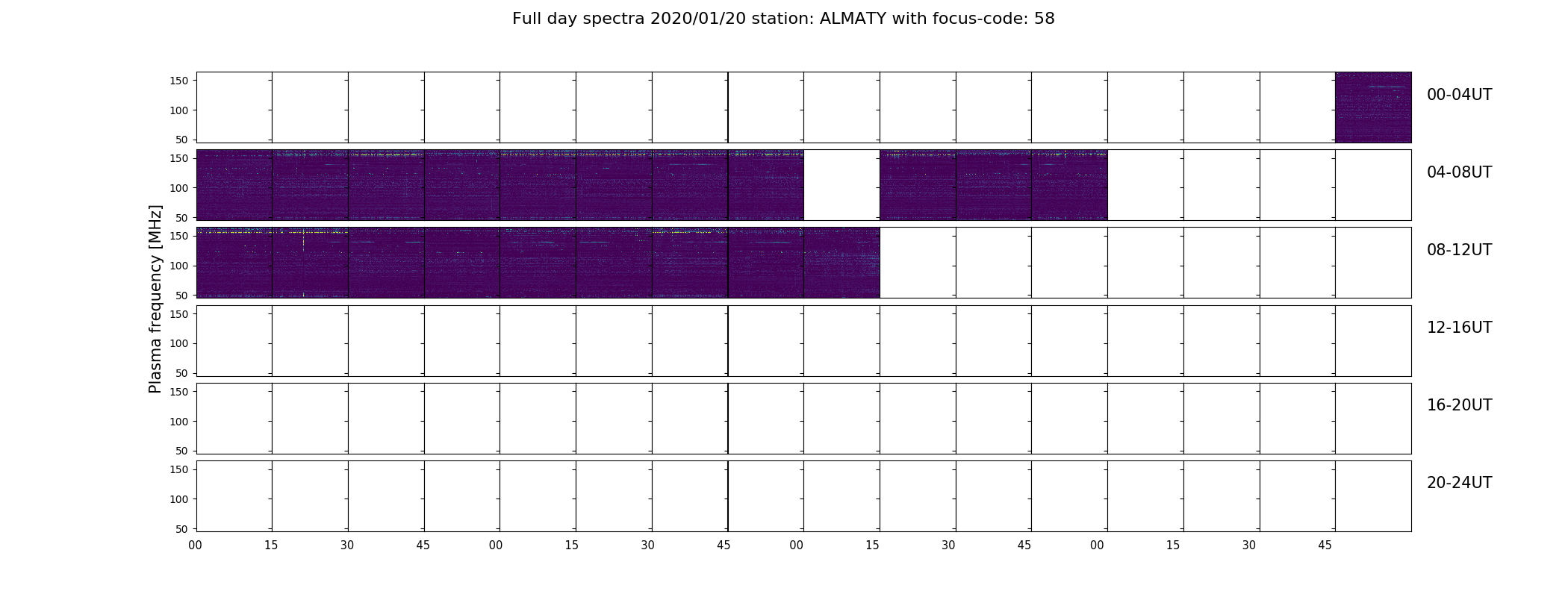 Full day spectra 2020/01/20 station: ALMATY with focus-code: 58

Plasma frequency [MHz]

150
100
50
00-04UT

150
100
50
04-08UT

150
100
50
08-12UT

150
100
50
12-16UT

150
100
50
16-20UT

150
100
50
20-24UT

00 15 30 45 00 15 30 45 00 15 30 45 00 15 30 45